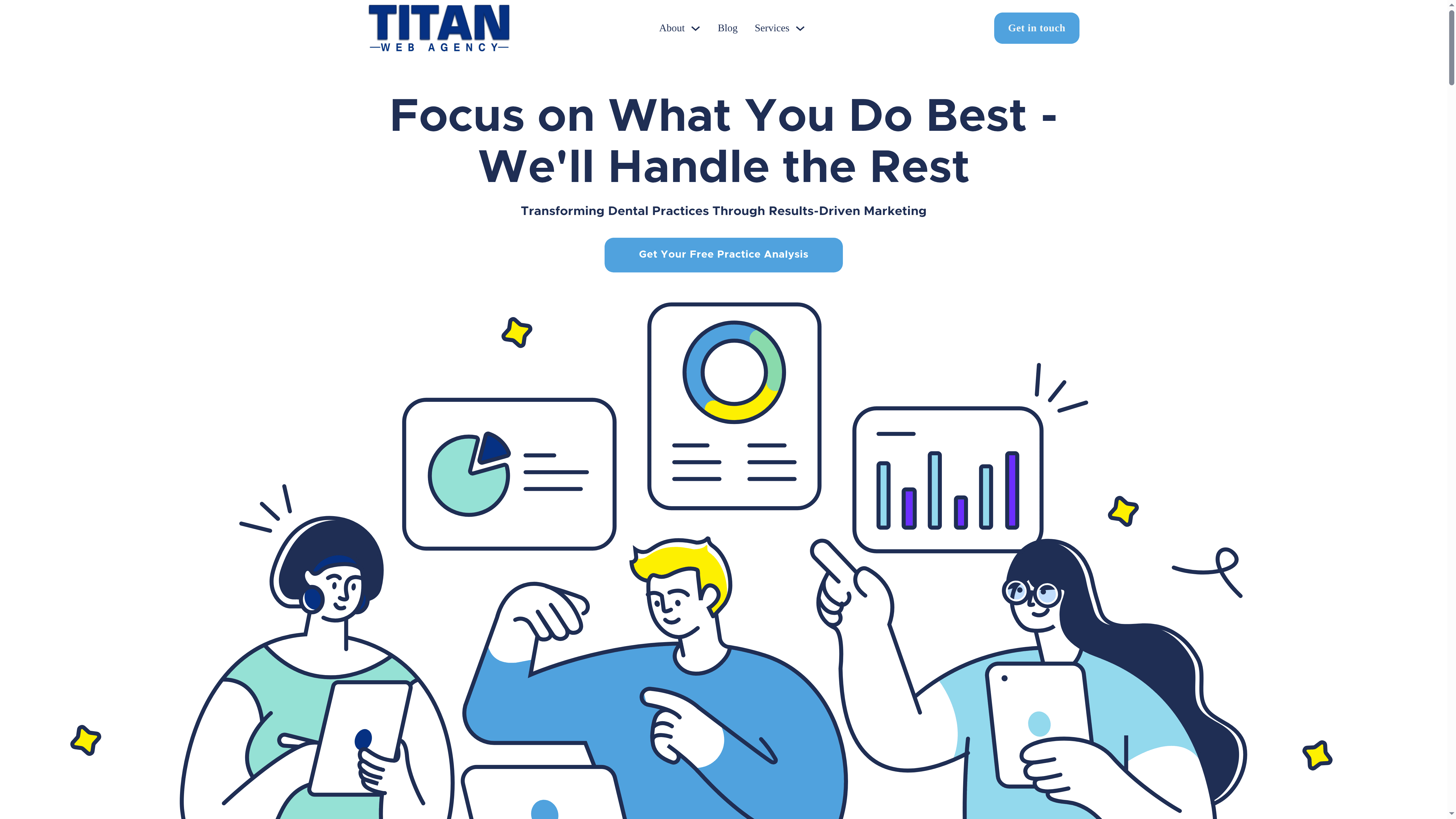 TITAN
WEB AGENCY

About Blog Services

Get in touch

Focus on What You Do Best - We'll Handle the Rest

Transforming Dental Practices Through Results-Driven Marketing

Get Your Free Practice Analysis